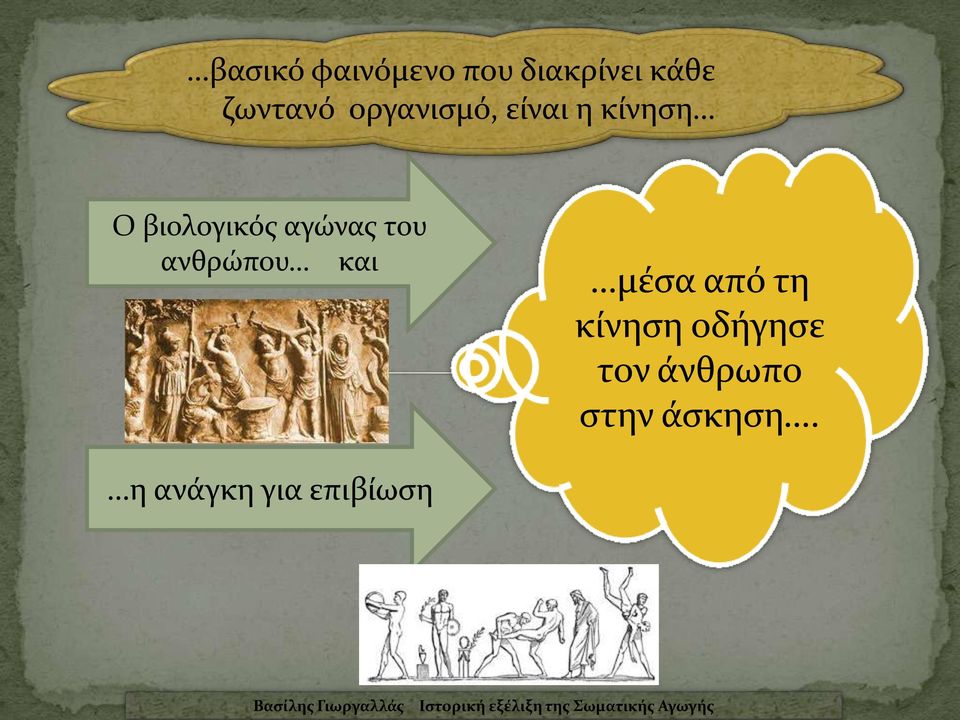 …βασικό φαινόμενο που διακρίνει κάθε ζωντανό οργανισμό, είναι η κίνηση…

Ο βιολογικός αγώνας του ανθρώπου… και

…η ανάγκη για επιβίωση

…μέσα από τη κίνηση οδήγησε τον άνθρωπο στην άσκηση….

Βασίλης Γιωργαλλάς Ιστορική εξέλιξη της Σωματικής Αγωγής